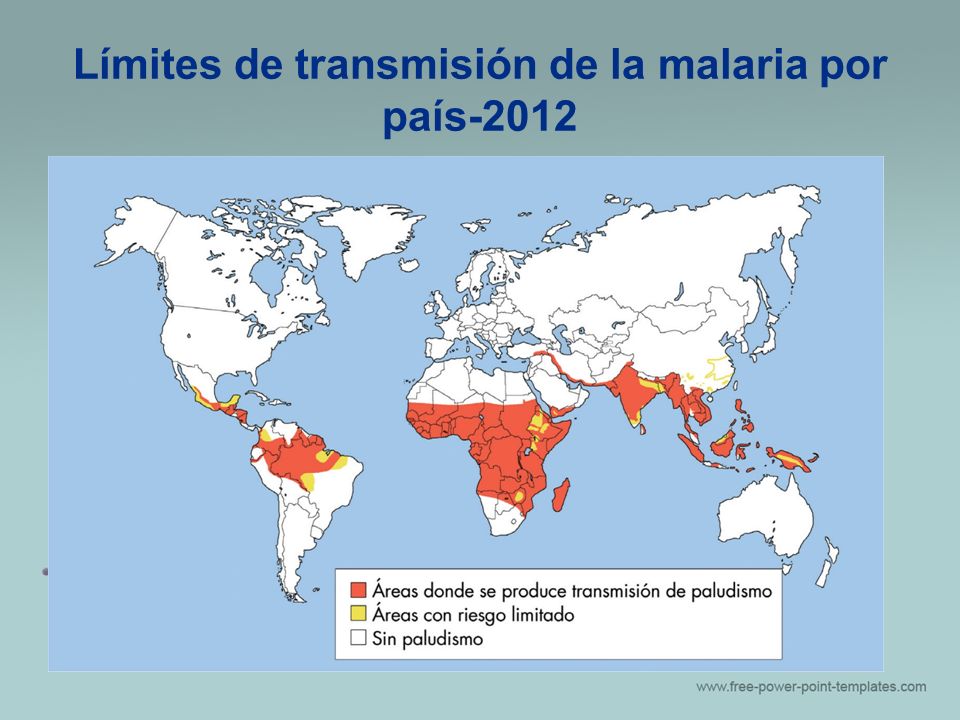 Límites de transmisión de la malaria por país-2012

Áreas donde se produce transmisión de paludismo
Áreas con riesgo limitado
Sin paludismo

www.free-power-point-templates.com